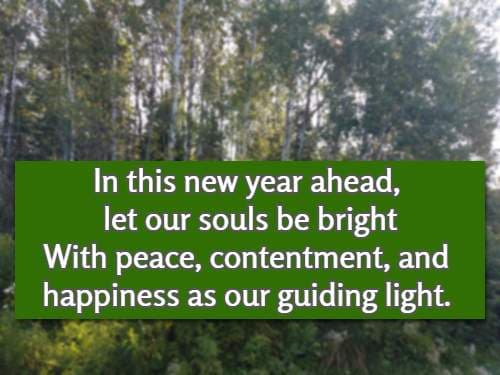 In this new year ahead,
let our souls be bright
With peace, contentment, and
happiness as our guiding light.